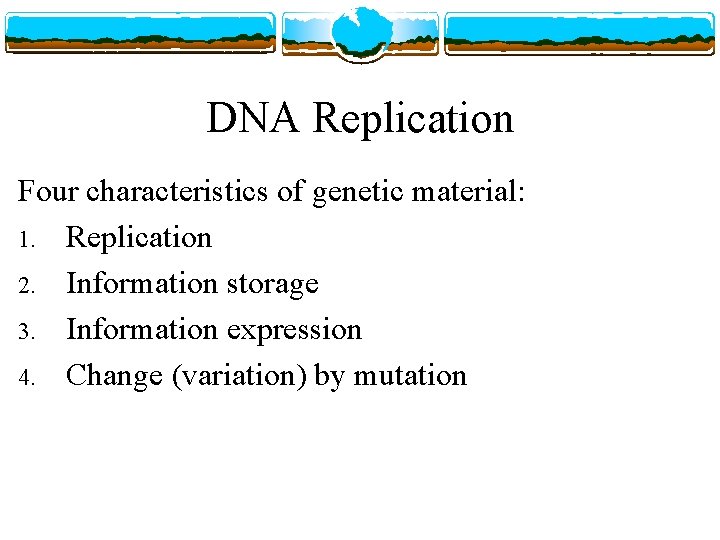 DNA Replication

Four characteristics of genetic material:

1. Replication
2. Information storage
3. Information expression
4. Change (variation) by mutation